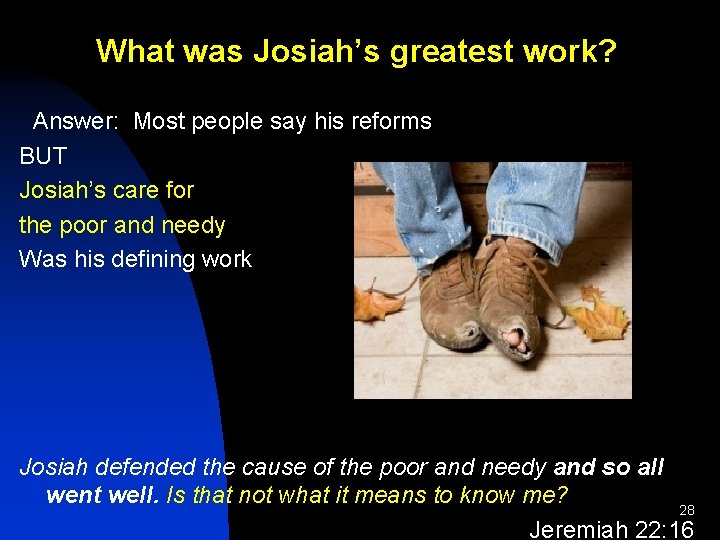 What was Josiah's greatest work?

Answer: Most people say his reforms

BUT

Josiah's care for the poor and needy

Was his defining work

Josiah defended the cause of the poor and needy and so all went well. Is that not what it means to know me?

28

Jeremiah 22:16